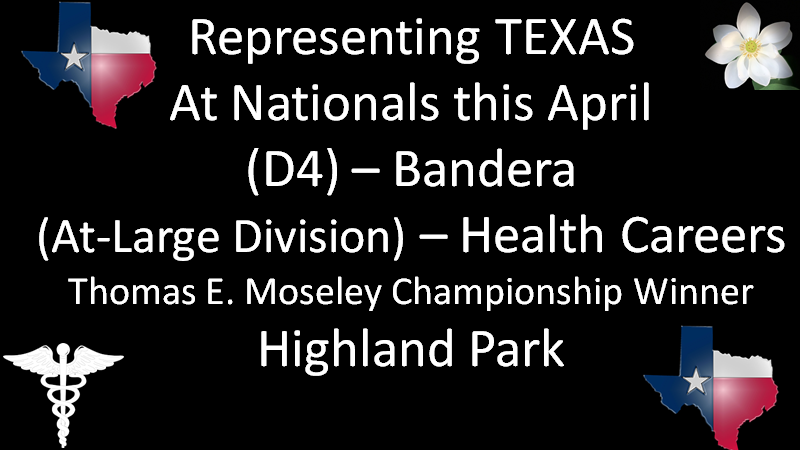 Representing TEXAS
At Nationals this April
(D4) – Bandera
(At-Large Division) – Health Careers
Thomas E. Moseley Championship Winner
Highland Park